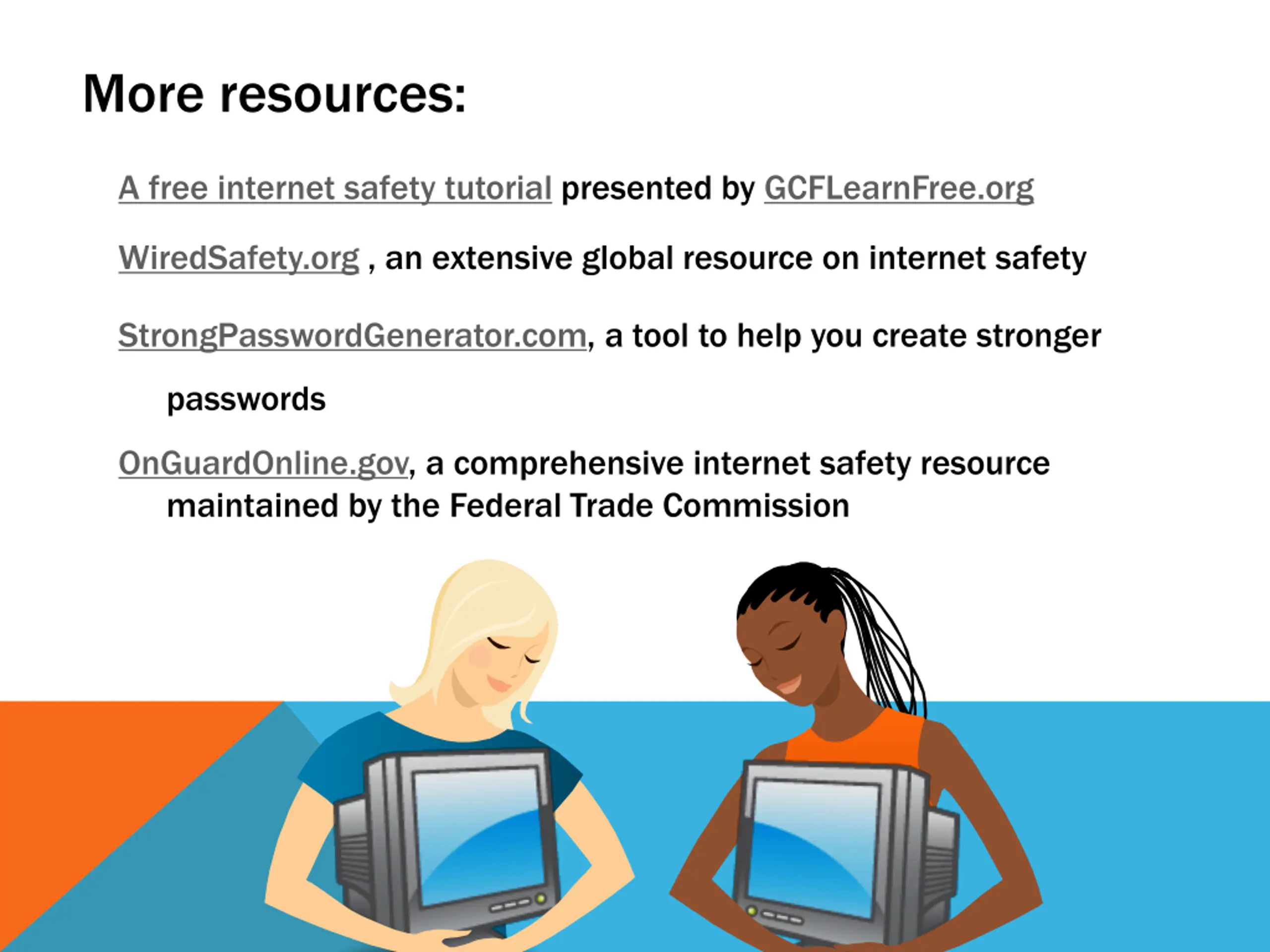 More resources:

A free internet safety tutorial presented by GCFLearnFree.org

WiredSafety.org , an extensive global resource on internet safety

StrongPasswordGenerator.com, a tool to help you create stronger passwords

OnGuardOnline.gov, a comprehensive internet safety resource maintained by the Federal Trade Commission